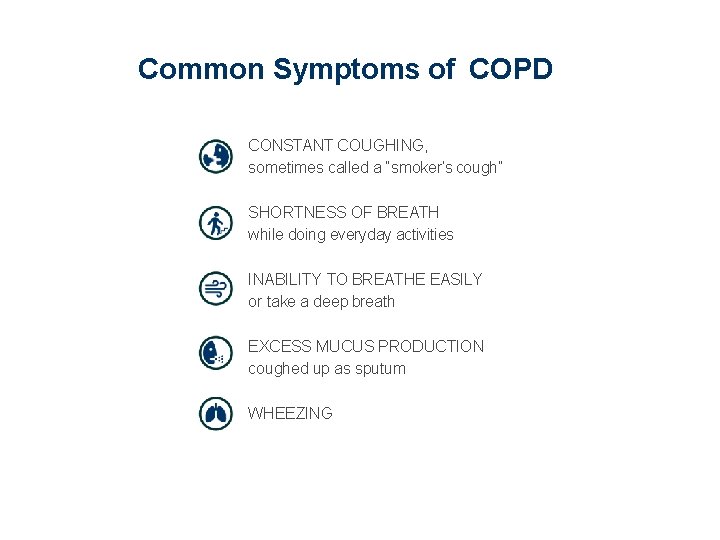 Common Symptoms of COPD

CONSTANT COUGHING,
sometimes called a "smoker's cough"

SHORTNESS OF BREATH
while doing everyday activities

INABILITY TO BREATHE EASILY
or take a deep breath

EXCESS MUCUS PRODUCTION
coughed up as sputum

WHEEZING